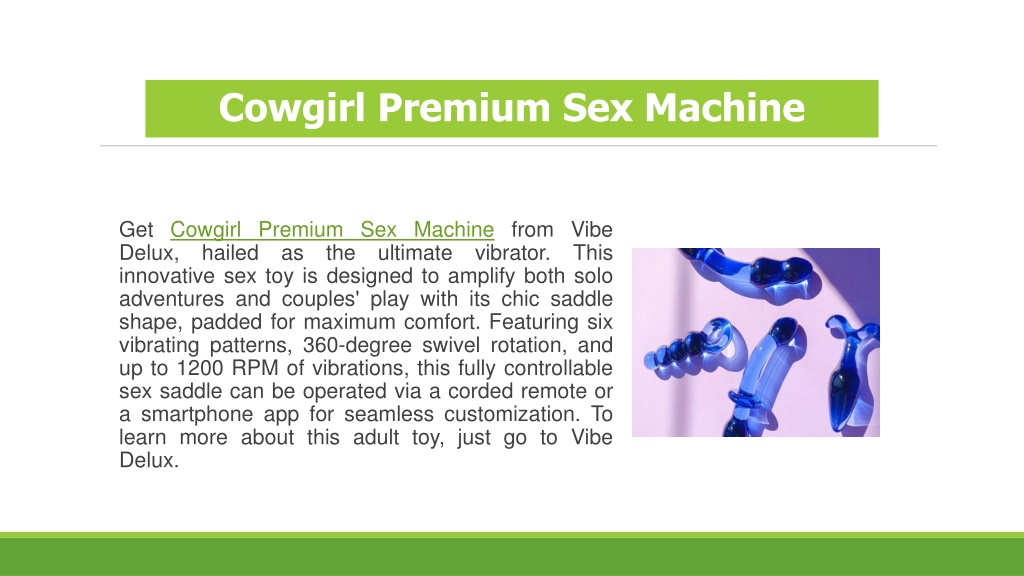 Cowgirl Premium Sex Machine

Get Cowgirl Premium Sex Machine from Vibe Delux, hailed as the ultimate vibrator. This innovative sex toy is designed to amplify both solo adventures and couples' play with its chic saddle shape, padded for maximum comfort. Featuring six vibrating patterns, 360-degree swivel rotation, and up to 1200 RPM of vibrations, this fully controllable sex saddle can be operated via a corded remote or a smartphone app for seamless customization. To learn more about this adult toy, just go to Vibe Delux.